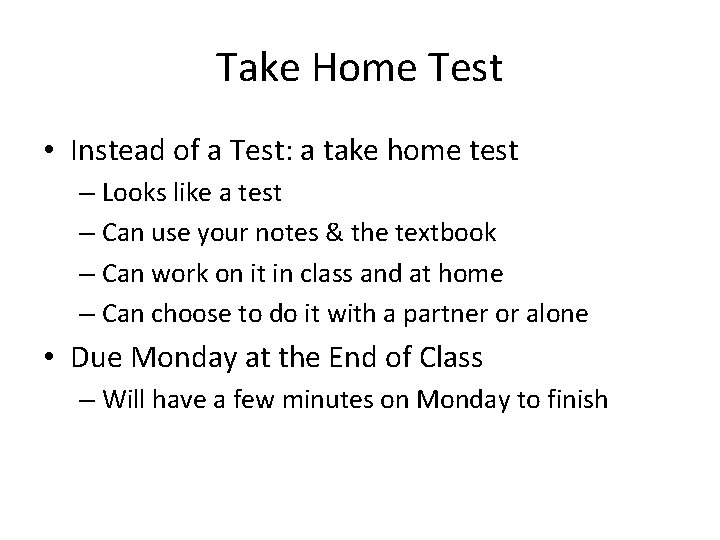 Take Home Test

• Instead of a Test: a take home test
  – Looks like a test
  – Can use your notes & the textbook
  – Can work on it in class and at home
  – Can choose to do it with a partner or alone
• Due Monday at the End of Class
  – Will have a few minutes on Monday to finish